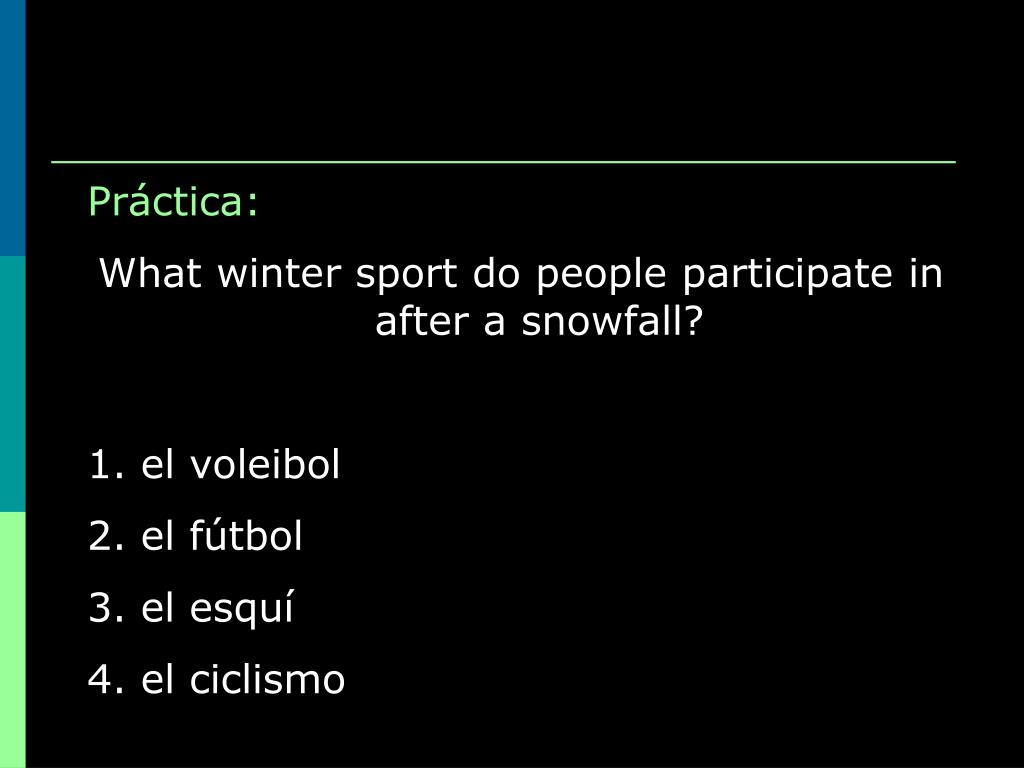 Práctica:

What winter sport do people participate in after a snowfall?

1. el voleibol
2. el fútbol
3. el esquí
4. el ciclismo